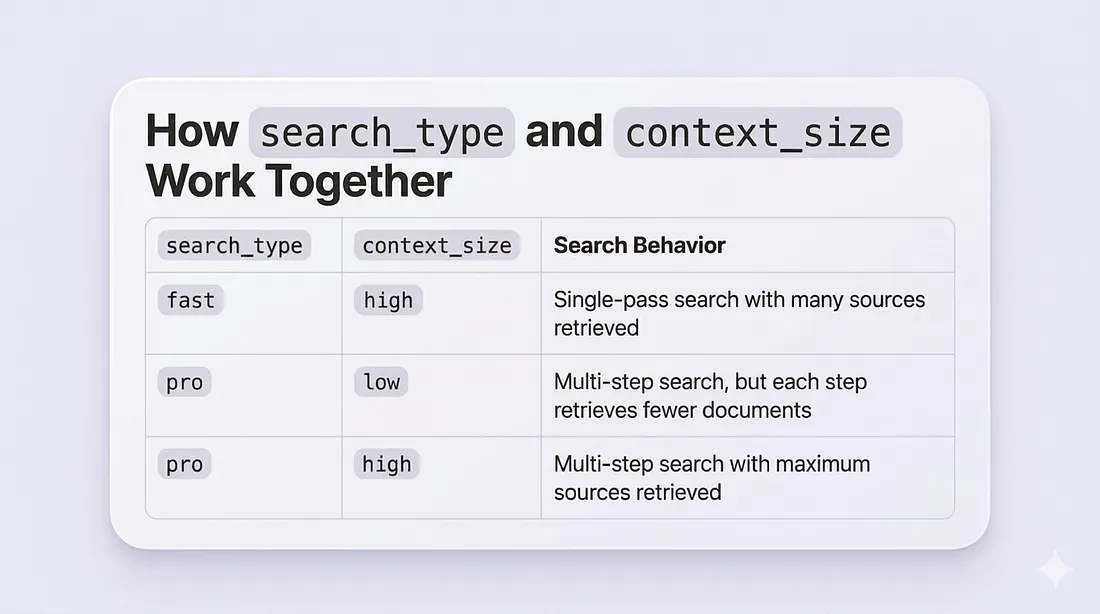 How search_type and context_size Work Together

| search_type | context_size | Search Behavior |
|---|---|---|
| fast | high | Single-pass search with many sources retrieved |
| pro | low | Multi-step search, but each step retrieves fewer documents |
| pro | high | Multi-step search with maximum sources retrieved |